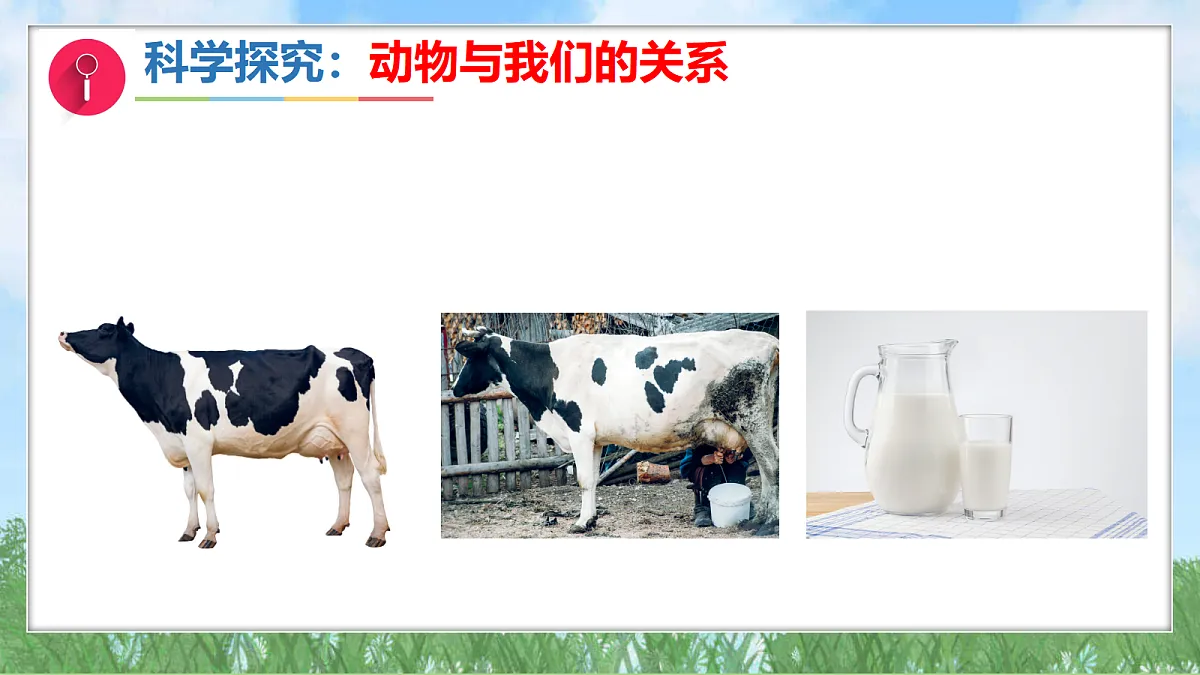 科学探究：动物与我们的关系